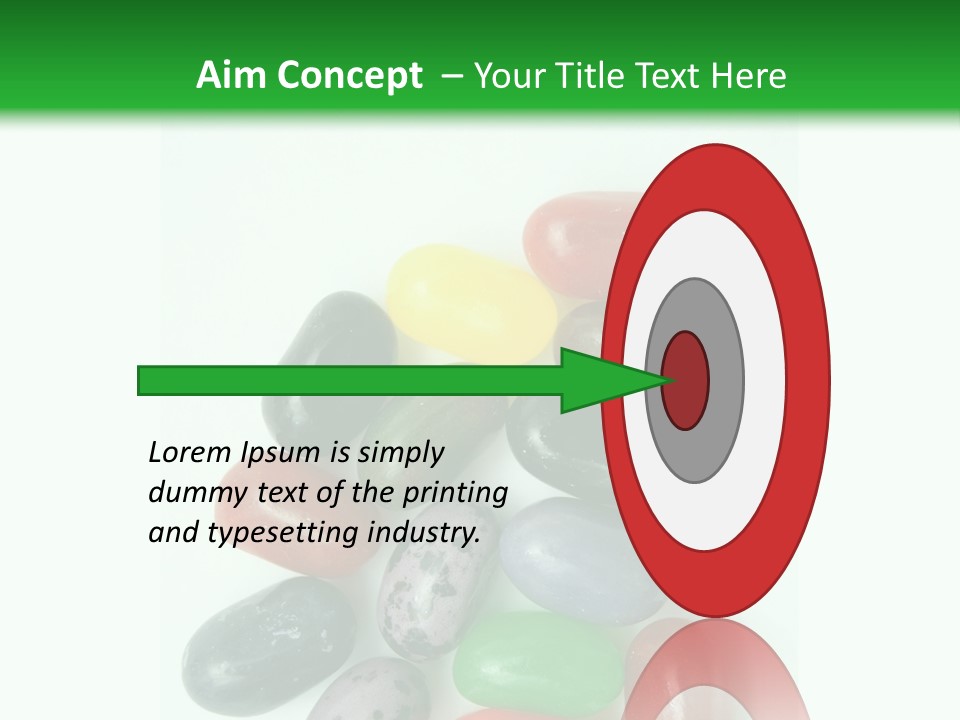 Aim Concept – Your Title Text Here

Lorem Ipsum is simply dummy text of the printing and typesetting industry.